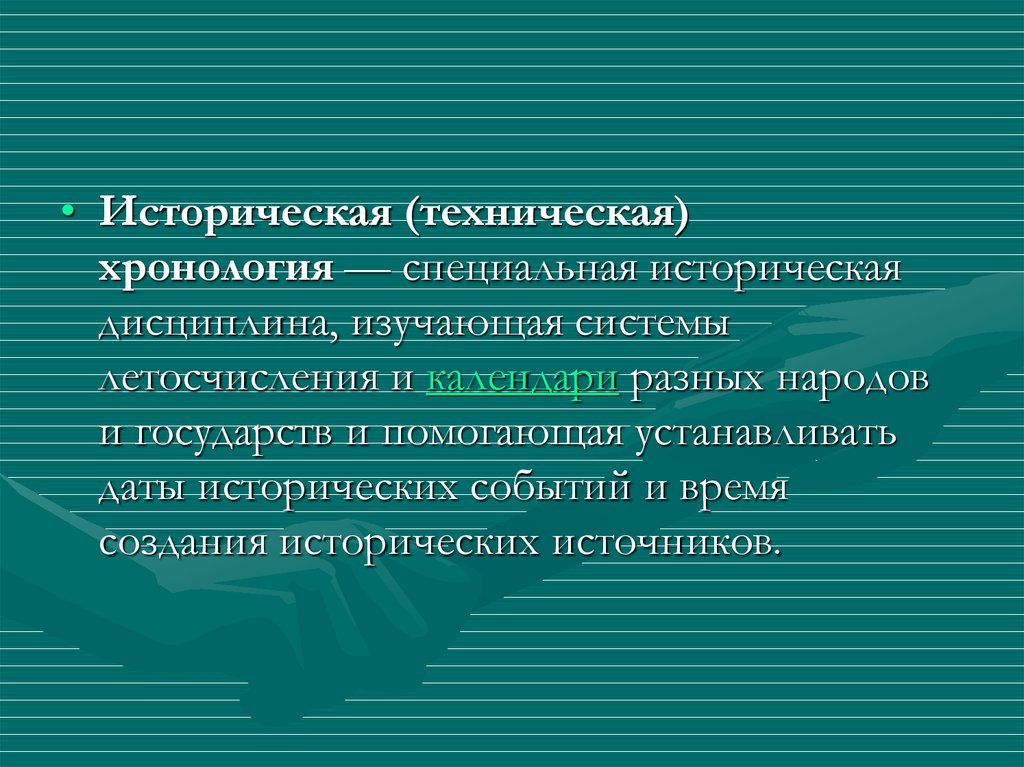 • Историческая (техническая) хронология — специальная историческая дисциплина, изучающая системы летосчисления и календари разных народов и государств и помогающая устанавливать даты исторических событий и время создания исторических источников.